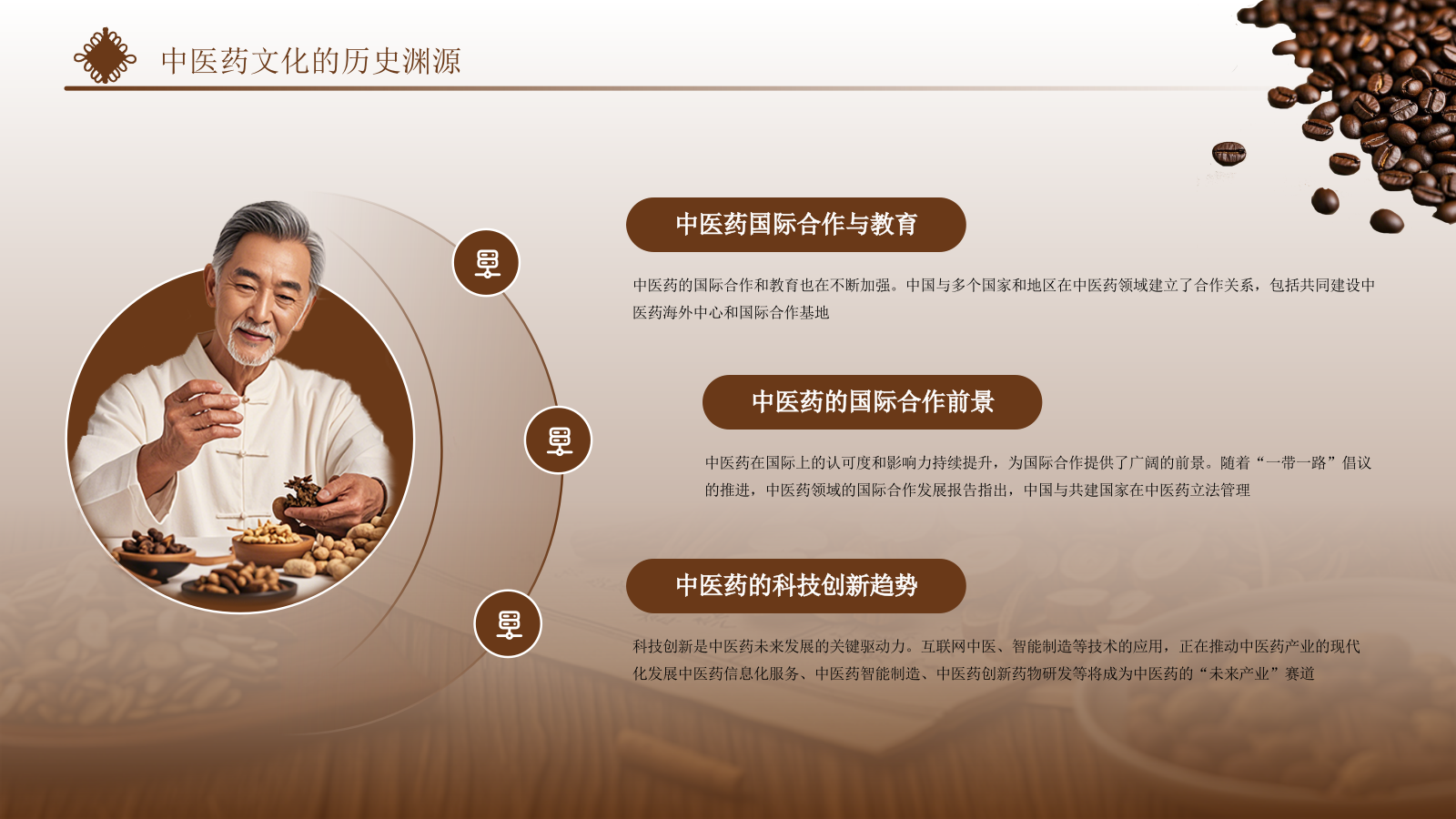 中医药文化的历史渊源

中医药国际合作与教育

中医药的国际合作和教育也在不断加强。中国与多个国家和地区在中医药领域建立了合作关系，包括共同建设中医药海外中心和国际合作基地

中医药的国际合作前景

中医药在国际上的认可度和影响力持续提升，为国际合作提供了广阔的前景。随着“一带一路”倡议的推进，中医药领域的国际合作发展报告指出，中国与共建国家在中医药立法管理

中医药的科技创新趋势

科技创新是中医药未来发展的关键驱动力。互联网中医、智能制造等技术的应用，正在推动中医药产业的现代化发展中医药信息化服务、中医药智能制造、中医药创新药物研发等将成为中医药的“未来产业”赛道